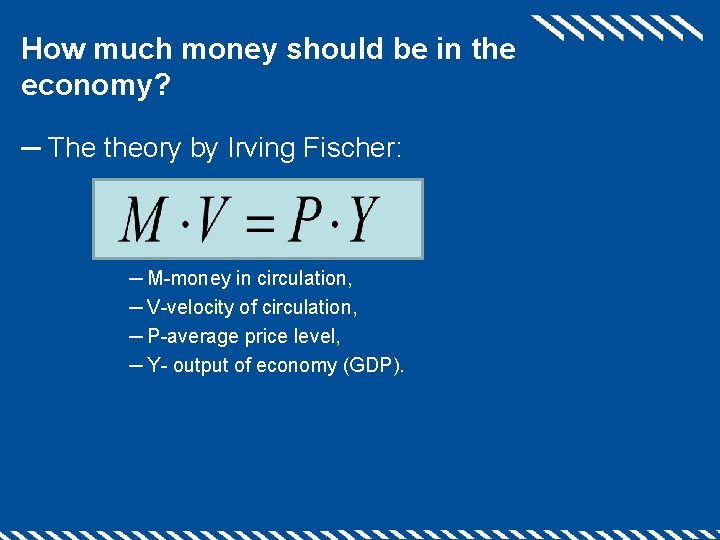 How much money should be in the economy?

– The theory by Irving Fischer:

$M \cdot V = P \cdot Y$

– M-money in circulation,
– V-velocity of circulation,
– P-average price level,
– Y- output of economy (GDP).